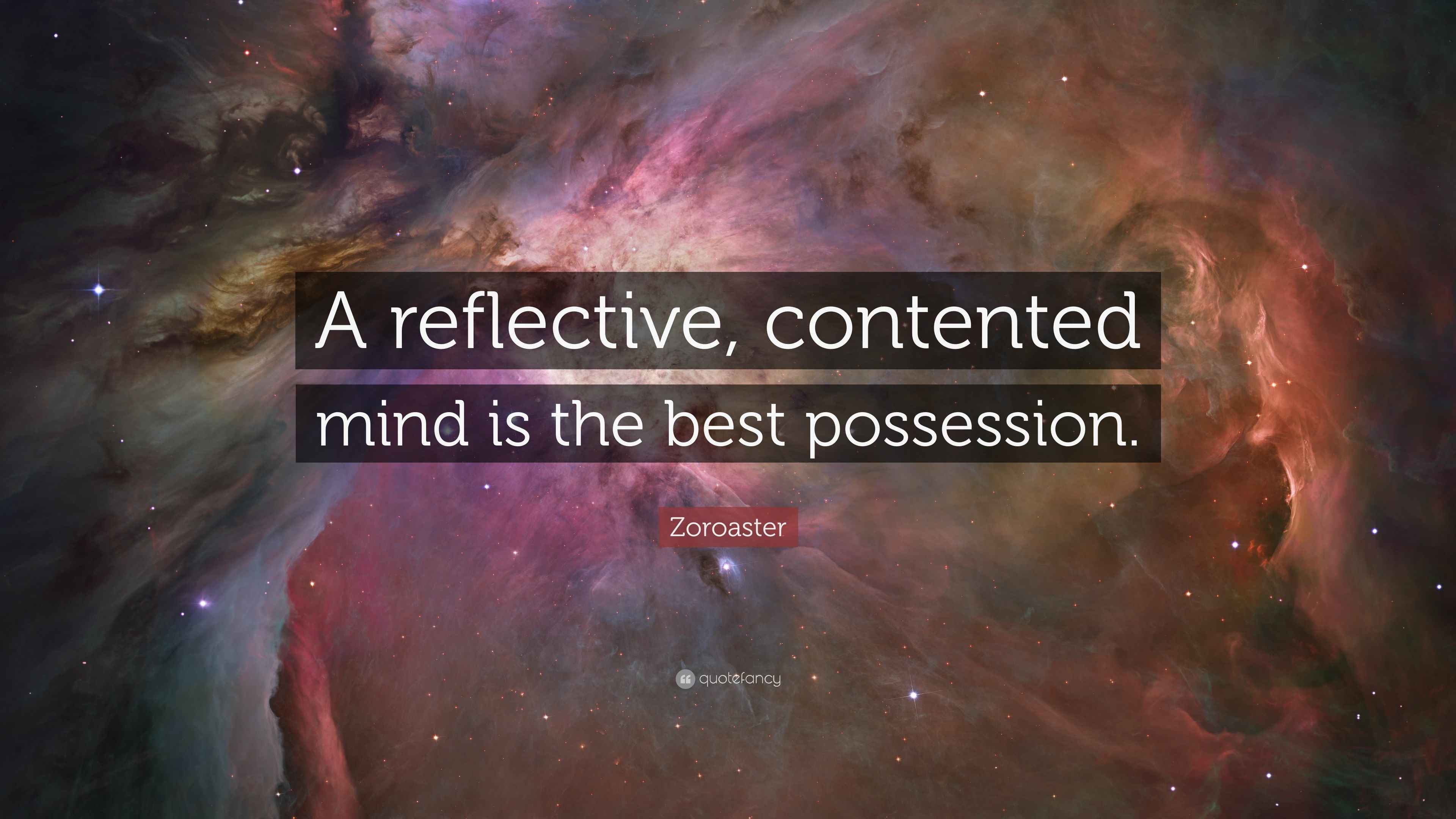 A reflective, contented mind is the best possession.

Zoroaster

quotefancy